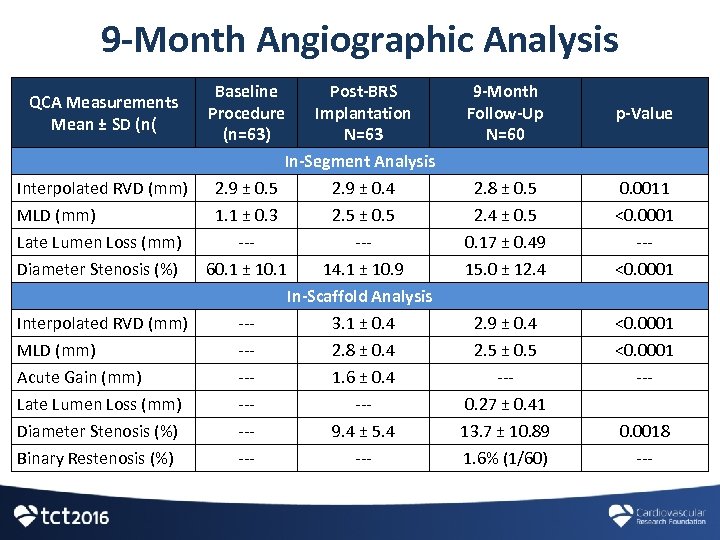 9-Month Angiographic Analysis

| QCA Measurements Mean ± SD (n( | Baseline Procedure (n=63) | Post-BRS Implantation N=63 | 9-Month Follow-Up N=60 | p-Value |
|---|---|---|---|---|
| In-Segment Analysis | | | | |
| Interpolated RVD (mm) | 2.9 ± 0.5 | 2.9 ± 0.4 | 2.8 ± 0.5 | 0.0011 |
| MLD (mm) | 1.1 ± 0.3 | 2.5 ± 0.5 | 2.4 ± 0.5 | <0.0001 |
| Late Lumen Loss (mm) | --- | --- | 0.17 ± 0.49 | --- |
| Diameter Stenosis (%) | 60.1 ± 10.1 | 14.1 ± 10.9 | 15.0 ± 12.4 | <0.0001 |
| In-Scaffold Analysis | | | | |
| Interpolated RVD (mm) | --- | 3.1 ± 0.4 | 2.9 ± 0.4 | <0.0001 |
| MLD (mm) | --- | 2.8 ± 0.4 | 2.5 ± 0.5 | <0.0001 |
| Acute Gain (mm) | --- | 1.6 ± 0.4 | --- | --- |
| Late Lumen Loss (mm) | --- | --- | 0.27 ± 0.41 | |
| Diameter Stenosis (%) | --- | 9.4 ± 5.4 | 13.7 ± 10.89 | 0.0018 |
| Binary Restenosis (%) | --- | --- | 1.6% (1/60) | --- |

tct2016

Cardiovascular Research Foundation